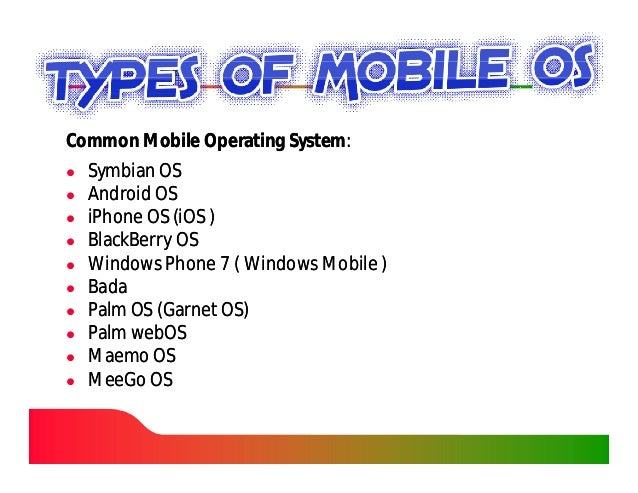 TYPES OF MOBILE OS

Common Mobile Operating System:

- Symbian OS
- Android OS
- iPhone OS (iOS )
- BlackBerry OS
- Windows Phone 7 ( Windows Mobile )
- Bada
- Palm OS (Garnet OS)
- Palm webOS
- Maemo OS
- MeeGo OS